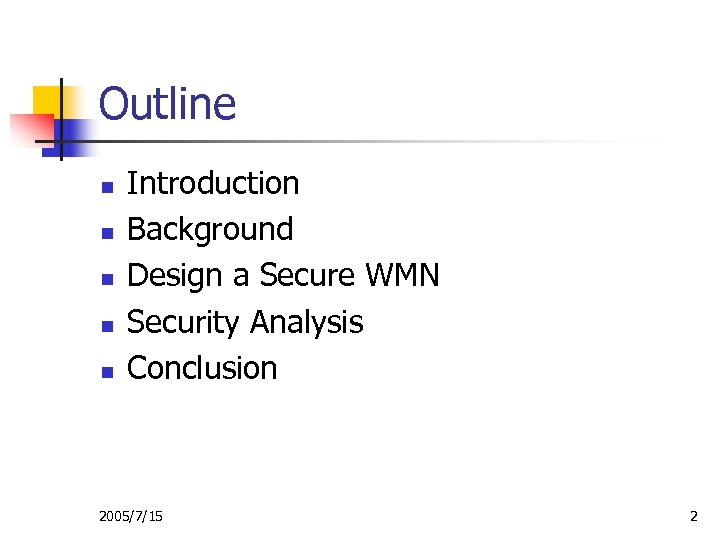 Outline

- Introduction
- Background
- Design a Secure WMN
- Security Analysis
- Conclusion

2005/7/15

2